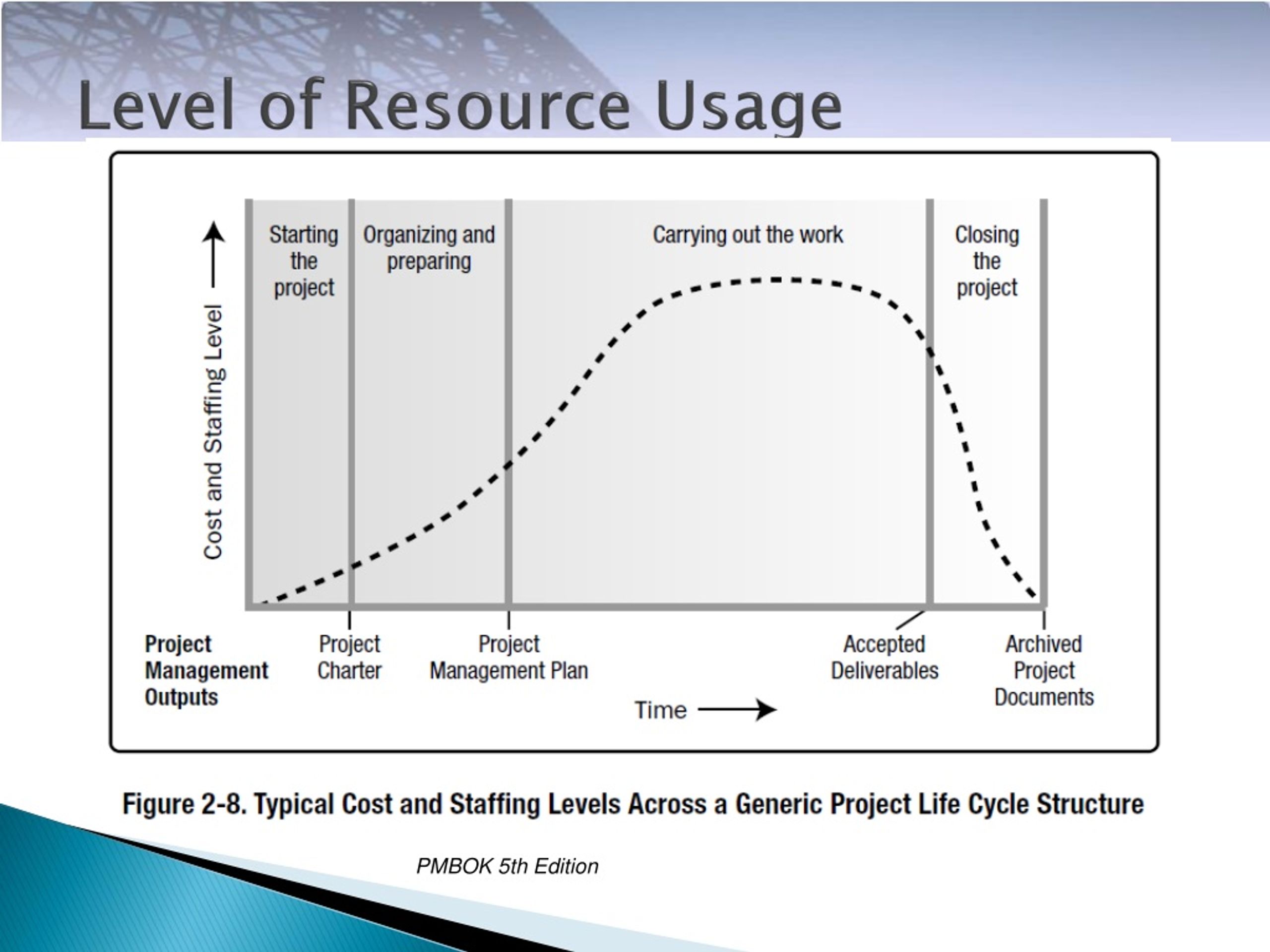 Level of Resource Usage

Cost and Staffing Level

Starting the project

Organizing and preparing

Carrying out the work

Closing the project

Project Management Outputs

Project Charter

Project Management Plan

Accepted Deliverables

Archived Project Documents

Time

Figure 2-8. Typical Cost and Staffing Levels Across a Generic Project Life Cycle Structure

PMBOK 5th Edition